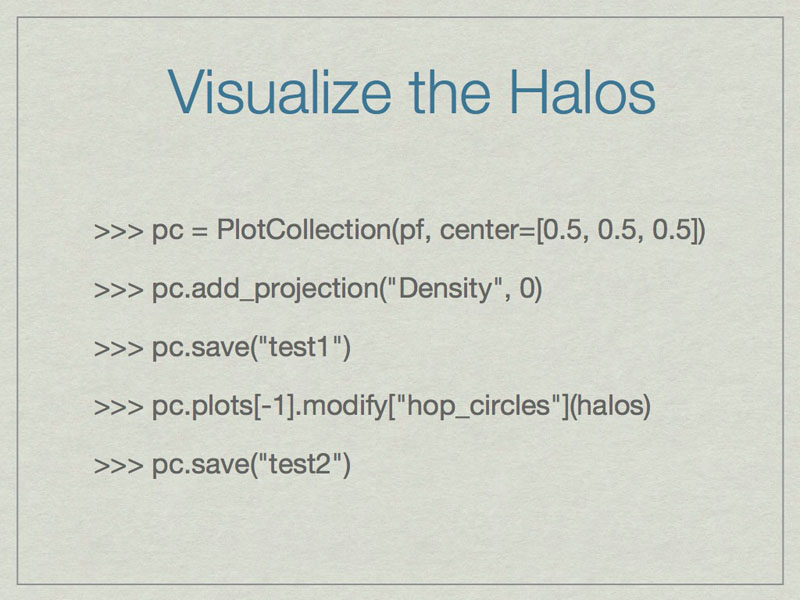 Visualize the Halos

>>> pc = PlotCollection(pf, center=[0.5, 0.5, 0.5])

>>> pc.add_projection("Density", 0)

>>> pc.save("test1")

>>> pc.plots[-1].modify["hop_circles"](halos)

>>> pc.save("test2")